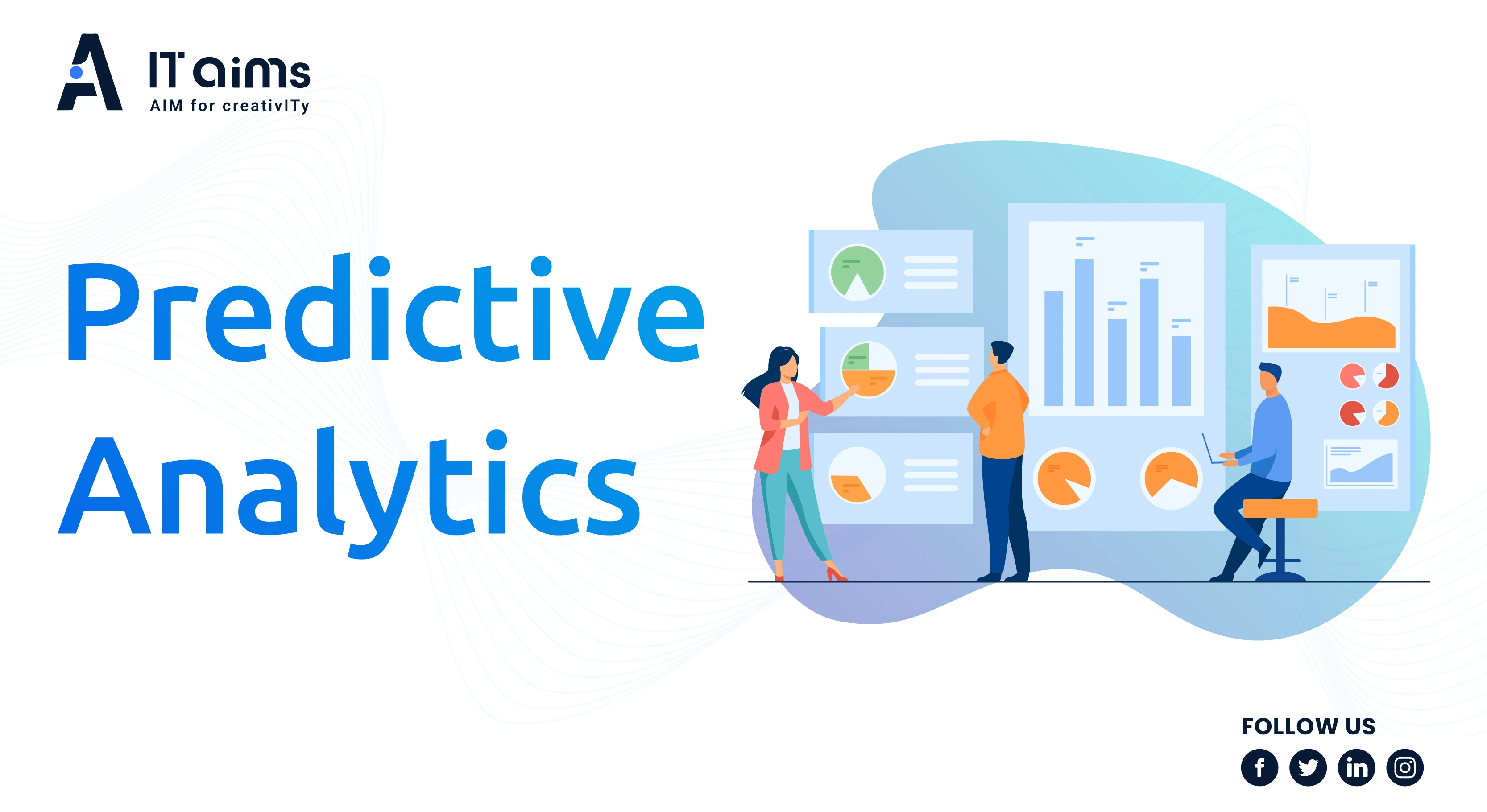 IT aims
AIM for creativITy

Predictive Analytics

FOLLOW US